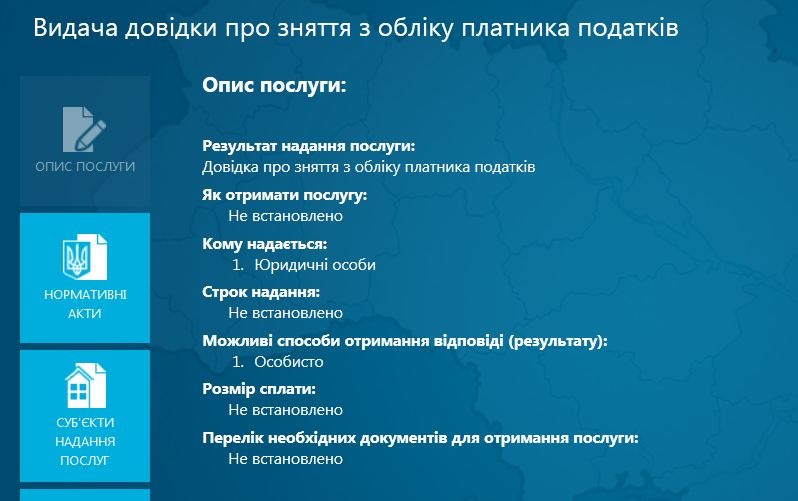 Видача довідки про зняття з обліку платника податків

ОПИС ПОСЛУГИ

НОРМАТИВНІ АКТИ

СУБ'ЄКТИ НАДАННЯ ПОСЛУГ

Опис послуги:

Результат надання послуги:
Довідка про зняття з обліку платника податків

Як отримати послугу:
Не встановлено

Кому надається:
1. Юридичні особи

Строк надання:
Не встановлено

Можливі способи отримання відповіді (результату):
1. Особисто

Розмір сплати:
Не встановлено

Перелік необхідних документів для отримання послуги:
Не встановлено